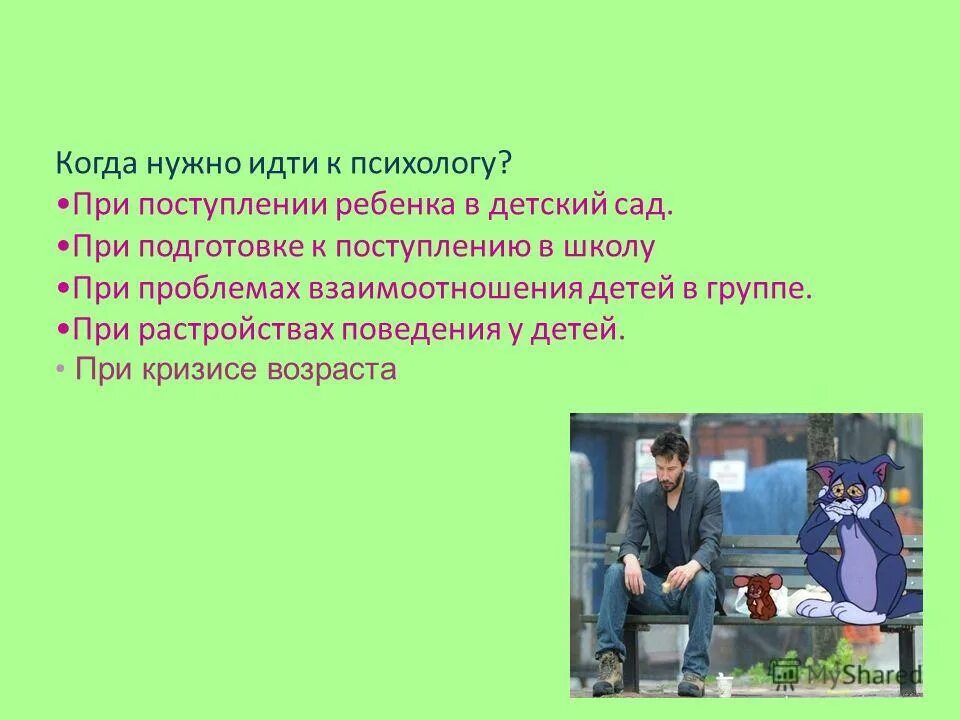 Когда нужно идти к психологу?
•При поступлении ребенка в детский сад.
•При подготовке к поступлению в школу
•При проблемах взаимоотношения детей в группе.
•При растройствах поведения у детей.
• При кризисе возраста

MyShared